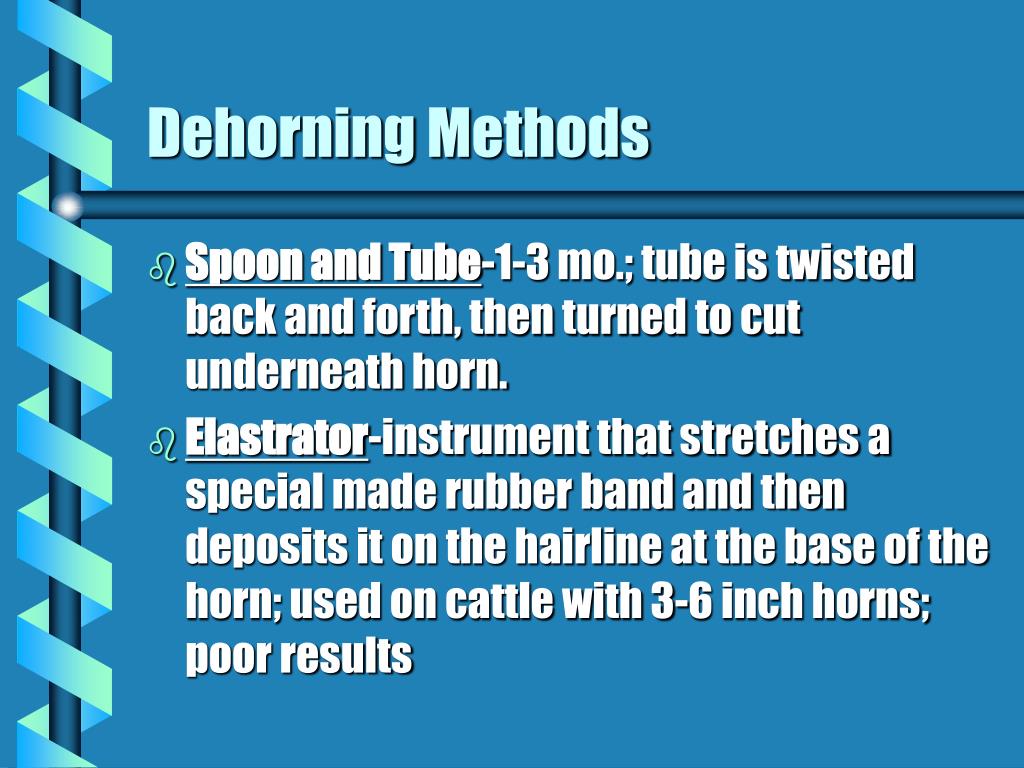 Dehorning Methods

Spoon and Tube-1-3 mo.; tube is twisted back and forth, then turned to cut underneath horn.

Elastrator-instrument that stretches a special made rubber band and then deposits it on the hairline at the base of the horn; used on cattle with 3-6 inch horns; poor results